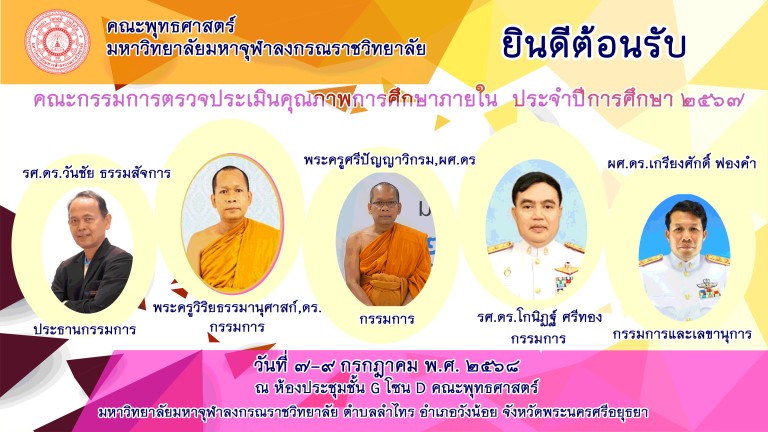 คณะพุทธศาสตร์
มหาวิทยาลัยมหาจุฬาลงกรณราชวิทยาลัย

ยินดีต้อนรับ

คณะกรรมการตรวจประเมินคุณภาพการศึกษาภายใน ประจำปีการศึกษา ๒๕๖๗

รศ.ดร.วันชัย ธรรมสัจการ
ประธานกรรมการ

พระครูวิริยธรรมานุศาสก์,ดร.
กรรมการ

พระครูศรีปัญญาวิกรม,ผศ.ดร
กรรมการ

รศ.ดร.โกนิฏฐ์ ศรีทอง
กรรมการ

ผศ.ดร.เกรียงศักดิ์ ฟองคำ
กรรมการและเลขานุการ

วันที่ ๗-๙ กรกฎาคม พ.ศ. ๒๕๖๘
ณ ห้องประชุมชั้น G โซน D คณะพุทธศาสตร์
มหาวิทยาลัยมหาจุฬาลงกรณราชวิทยาลัย ตำบลลำไทร อำเภอวังน้อย จังหวัดพระนครศรีอยุธยา